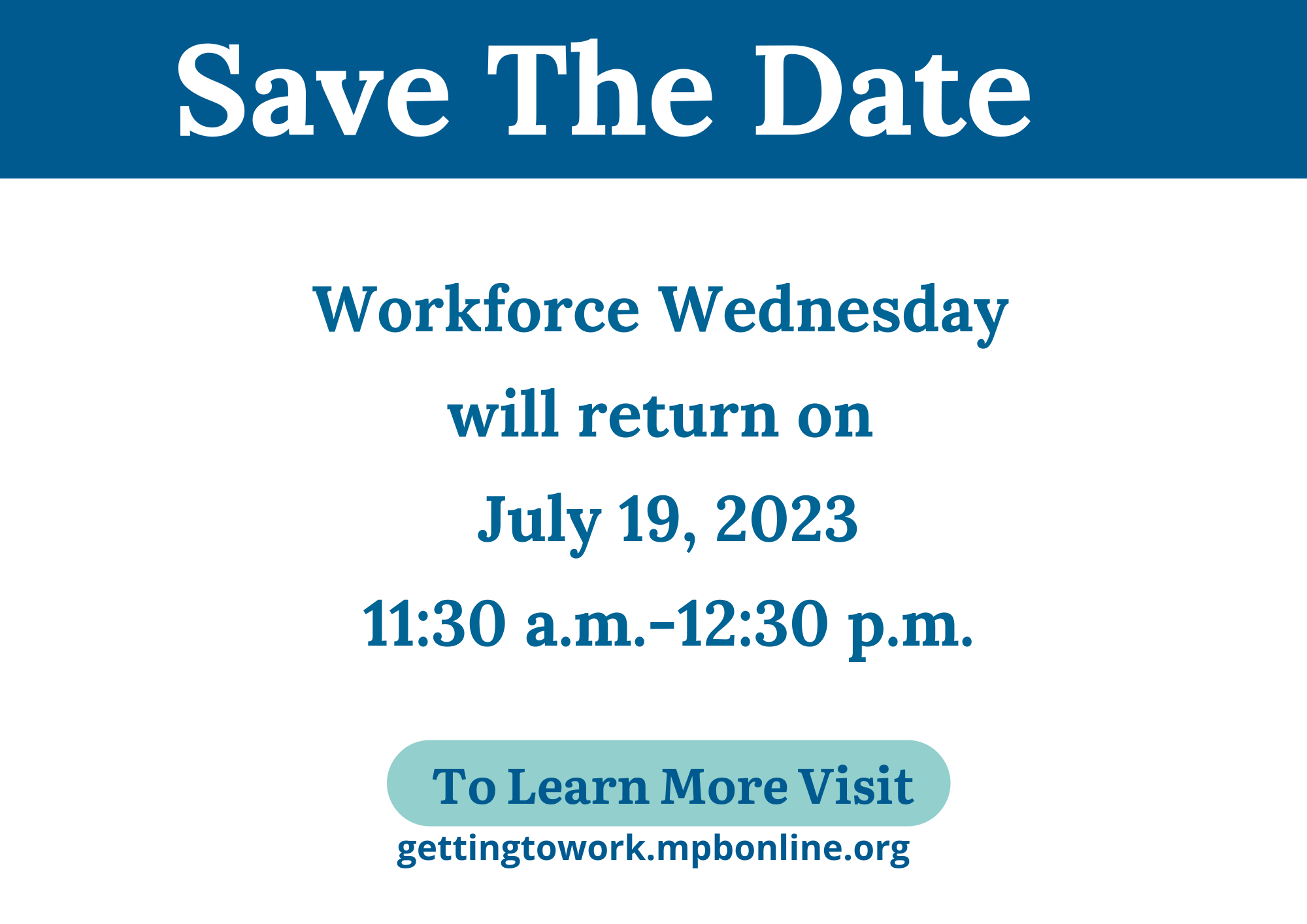 Save The Date

Workforce Wednesday will return on July 19, 2023 11:30 a.m.-12:30 p.m.

To Learn More Visit

gettingtowork.mpbonline.org